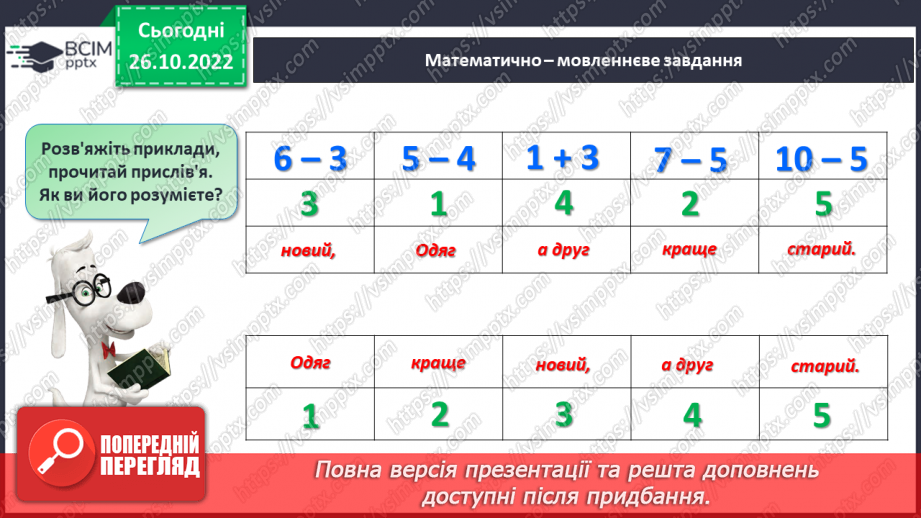 ВСІМ pptx

Сьогодні 26.10.2022

Математично – мовленнєве завдання

Розв'яжіть приклади, прочитай прислів'я. Як ви його розумієте?

| 6 – 3 | 5 – 4 | 1 + 3 | 7 – 5 | 10 – 5 |
|---|---|---|---|---|
| 3 | 1 | 4 | 2 | 5 |
| новий, | Одяг | а друг | краще | старий. |

| Одяг | краще | новий, | а друг | старий. |
|---|---|---|---|---|
| 1 | 2 | 3 | 4 | 5 |

ПОПЕРЕДНІЙ ПЕРЕГЛЯД

Повна версія презентації та решта доповнень доступні після придбання.

https://vsimpptx.com